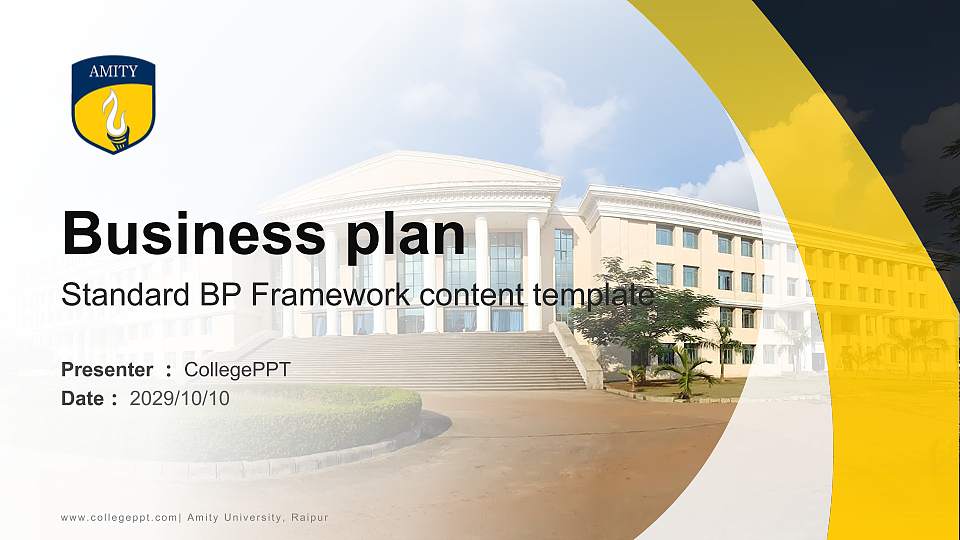 AMITY

Business plan

Standard BP Framework content template

Presenter : CollegePPT
Date : 2029/10/10

www.collegeppt.com| Amity University, Raipur